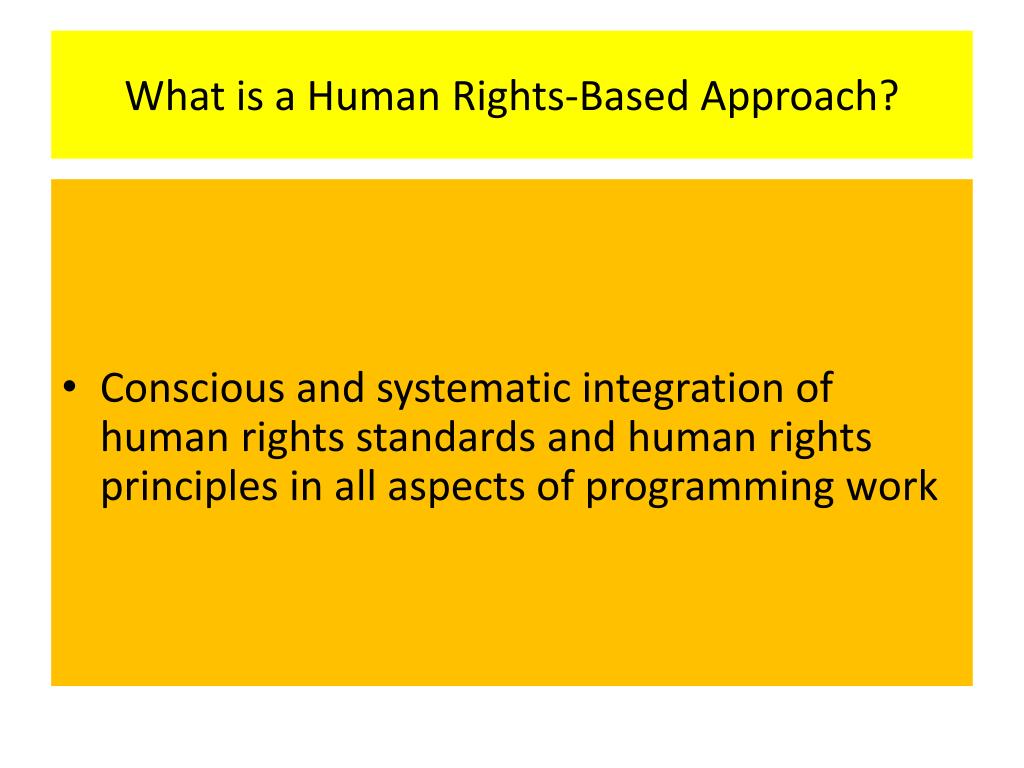 What is a Human Rights-Based Approach?

• Conscious and systematic integration of human rights standards and human rights principles in all aspects of programming work